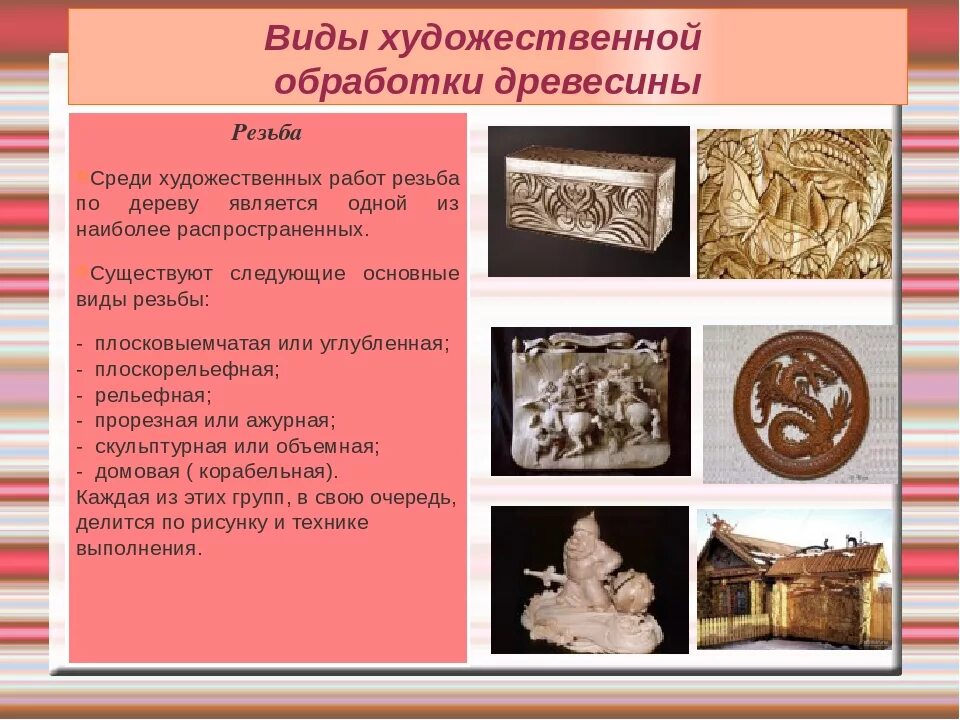 Виды художественной обработки древесины

Резьба

Среди художественных работ резьба по дереву является одной из наиболее распространенных.

Существуют следующие основные виды резьбы:

- плосковыемчатая или углубленная;
- плоскорельефная;
- рельефная;
- прорезная или ажурная;
- скульптурная или объемная;
- домовая ( корабельная).
Каждая из этих групп, в свою очередь, делится по рисунку и технике выполнения.